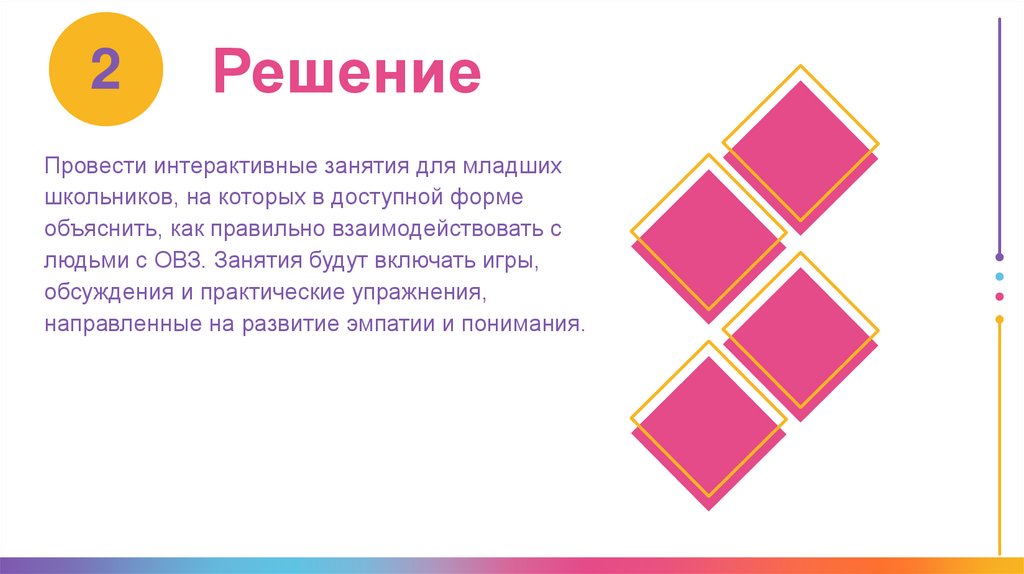 2

Решение

Провести интерактивные занятия для младших школьников, на которых в доступной форме объяснить, как правильно взаимодействовать с людьми с ОВЗ. Занятия будут включать игры, обсуждения и практические упражнения, направленные на развитие эмпатии и понимания.